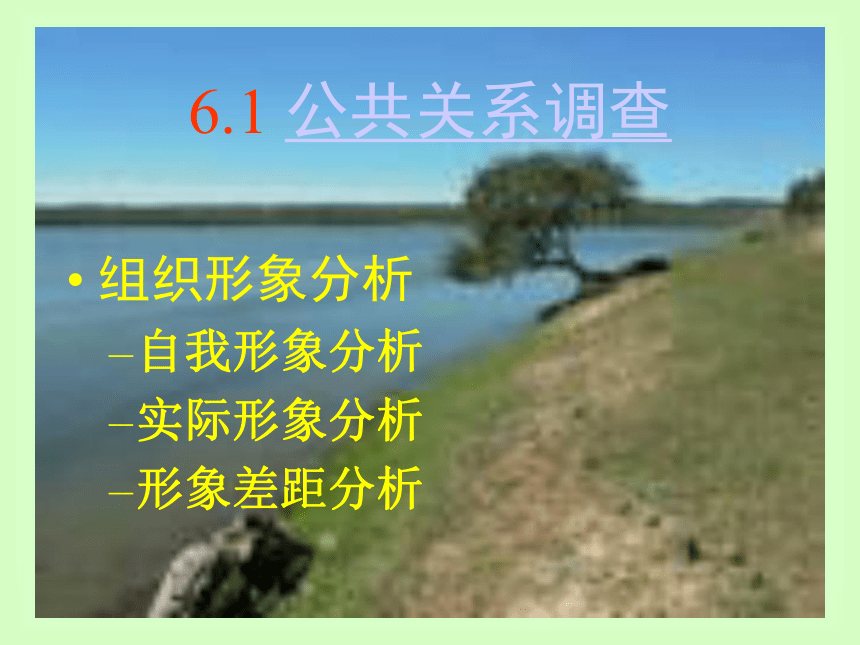 6.1 公共关系调查

• 组织形象分析
– 自我形象分析
– 实际形象分析
– 形象差距分析